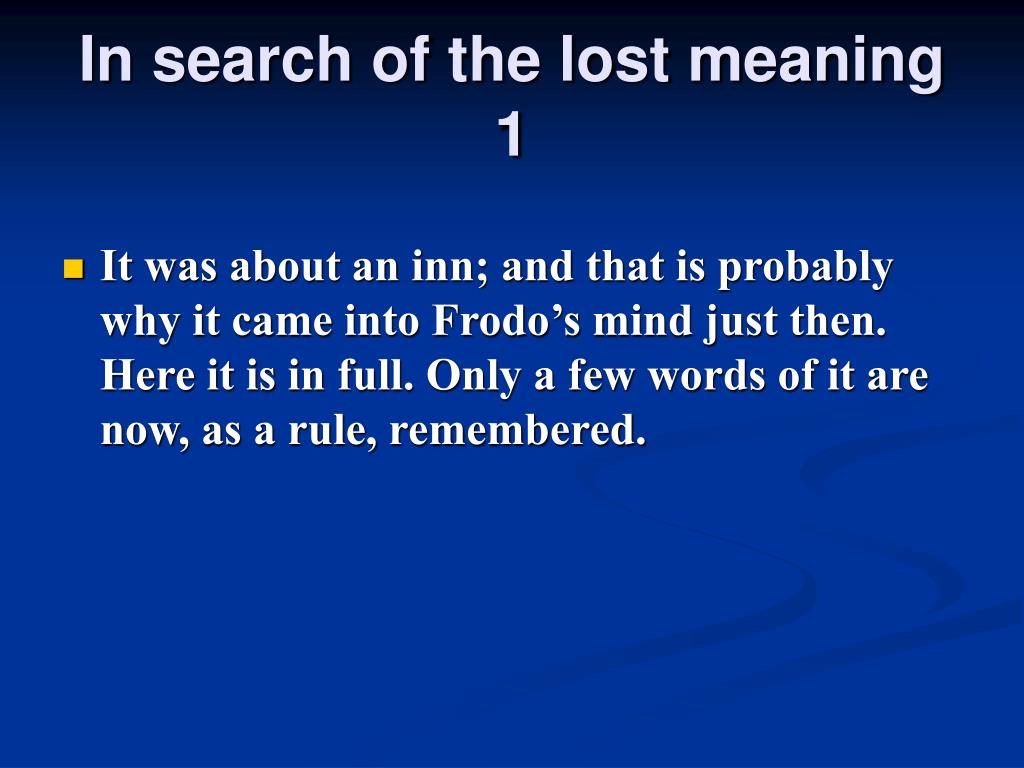 In search of the lost meaning 1

It was about an inn; and that is probably why it came into Frodo’s mind just then. Here it is in full. Only a few words of it are now, as a rule, remembered.